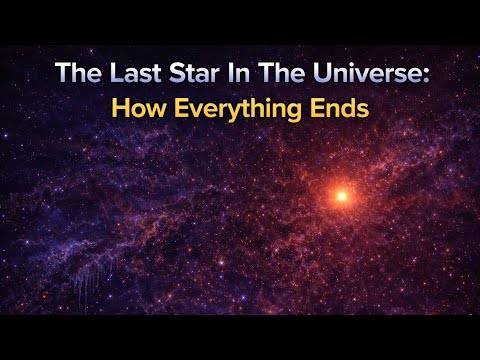 The Last Star In The Universe:
How Everything Ends